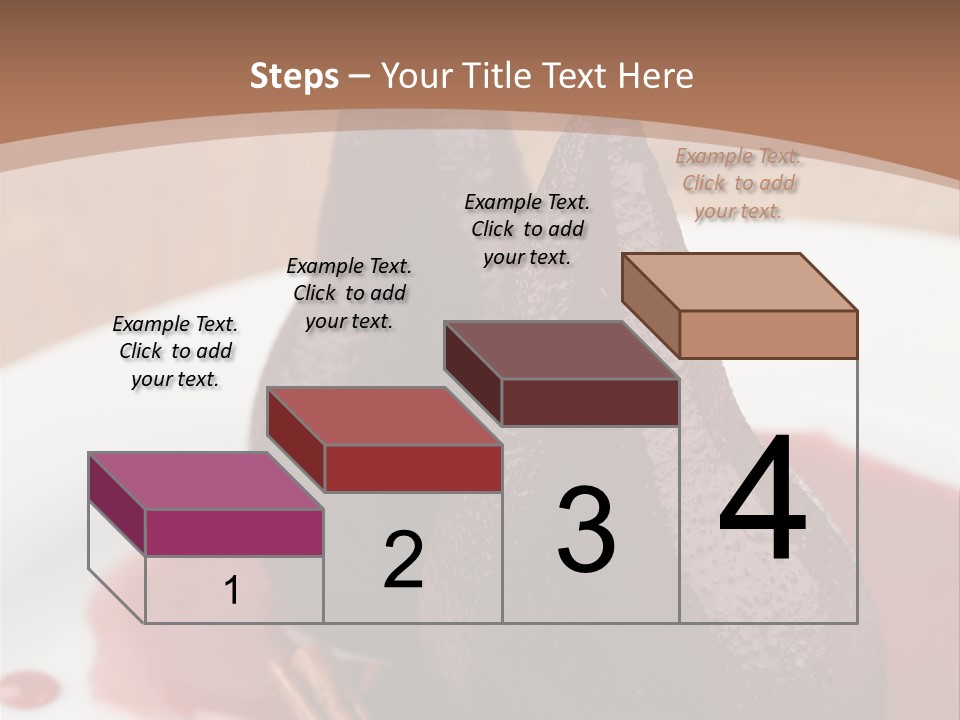 Steps – Your Title Text Here

Example Text. Click to add your text.

Example Text. Click to add your text.

Example Text. Click to add your text.

Example Text. Click to add your text.

1

2

3

4